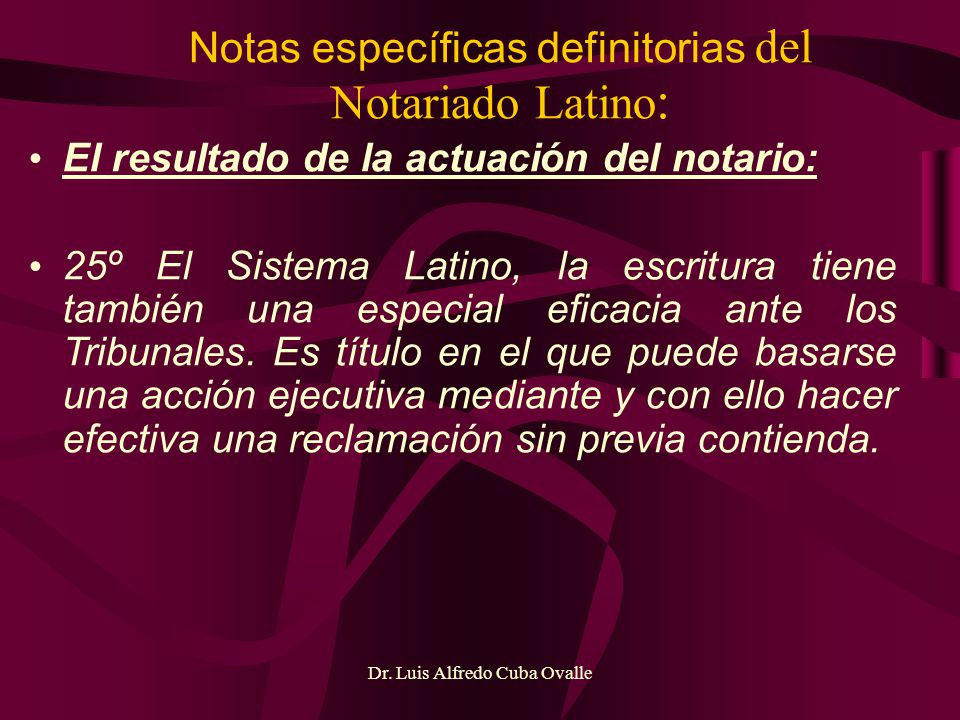 Notas específicas definitorias del Notariado Latino:

• El resultado de la actuación del notario:

• 25º El Sistema Latino, la escritura tiene también una especial eficacia ante los Tribunales. Es título en el que puede basarse una acción ejecutiva mediante y con ello hacer efectiva una reclamación sin previa contienda.

Dr. Luis Alfredo Cuba Ovalle